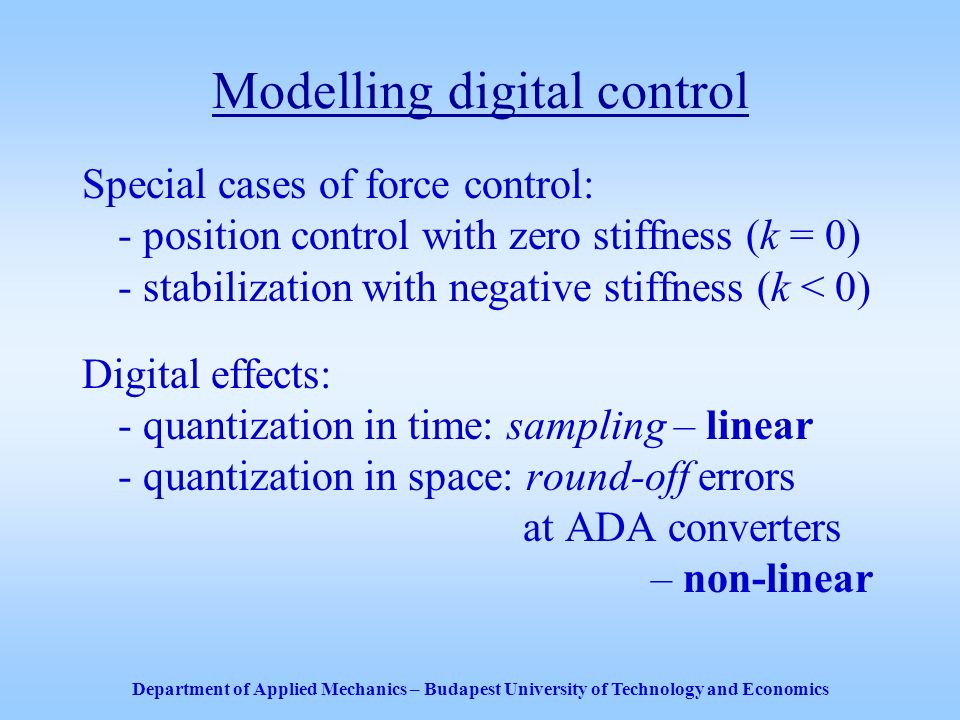 Modelling digital control

Special cases of force control:
- position control with zero stiffness ($k = 0$)
- stabilization with negative stiffness ($k < 0$)

Digital effects:
- quantization in time: sampling – linear
- quantization in space: round-off errors at ADA converters – non-linear

Department of Applied Mechanics – Budapest University of Technology and Economics